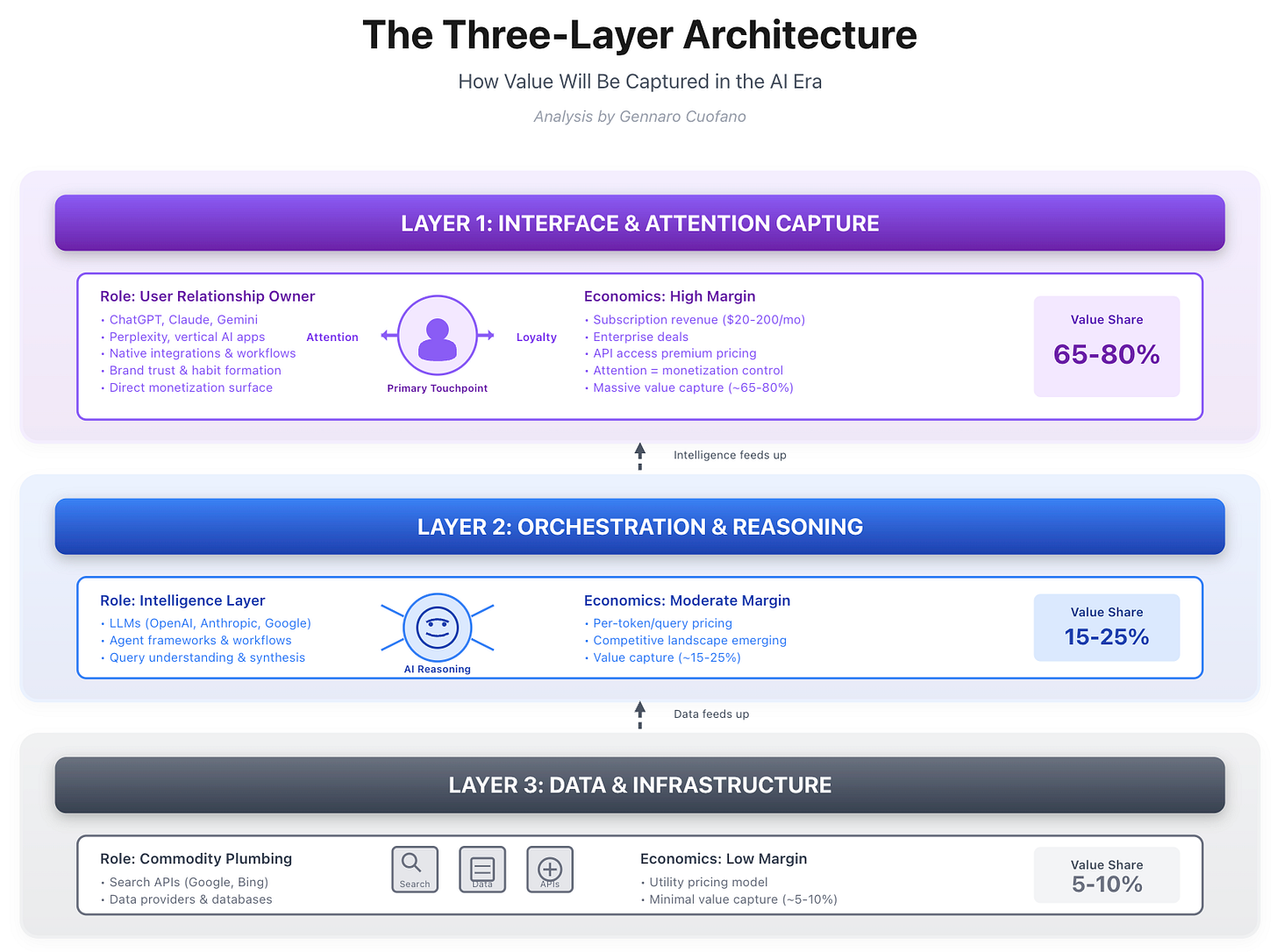 The Three-Layer Architecture

How Value Will Be Captured in the AI Era

Analysis by Gennaro Cuofano

LAYER 1: INTERFACE & ATTENTION CAPTURE

Role: User Relationship Owner
• ChatGPT, Claude, Gemini
• Perplexity, vertical AI apps
• Native integrations & workflows
• Brand trust & habit formation
• Direct monetization surface

Attention

Loyalty

Primary Touchpoint

Economics: High Margin
• Subscription revenue ($20-200/mo)
• Enterprise deals
• API access premium pricing
• Attention = monetization control
• Massive value capture (~65-80%)

Value Share
65-80%

Intelligence feeds up

LAYER 2: ORCHESTRATION & REASONING

Role: Intelligence Layer
• LLMs (OpenAI, Anthropic, Google)
• Agent frameworks & workflows
• Query understanding & synthesis

AI Reasoning

Economics: Moderate Margin
• Per-token/query pricing
• Competitive landscape emerging
• Value capture (~15-25%)

Value Share
15-25%

Data feeds up

LAYER 3: DATA & INFRASTRUCTURE

Role: Commodity Plumbing
• Search APIs (Google, Bing)
• Data providers & databases

Search

Data

APIs

Economics: Low Margin
• Utility pricing model
• Minimal value capture (~5-10%)

Value Share
5-10%